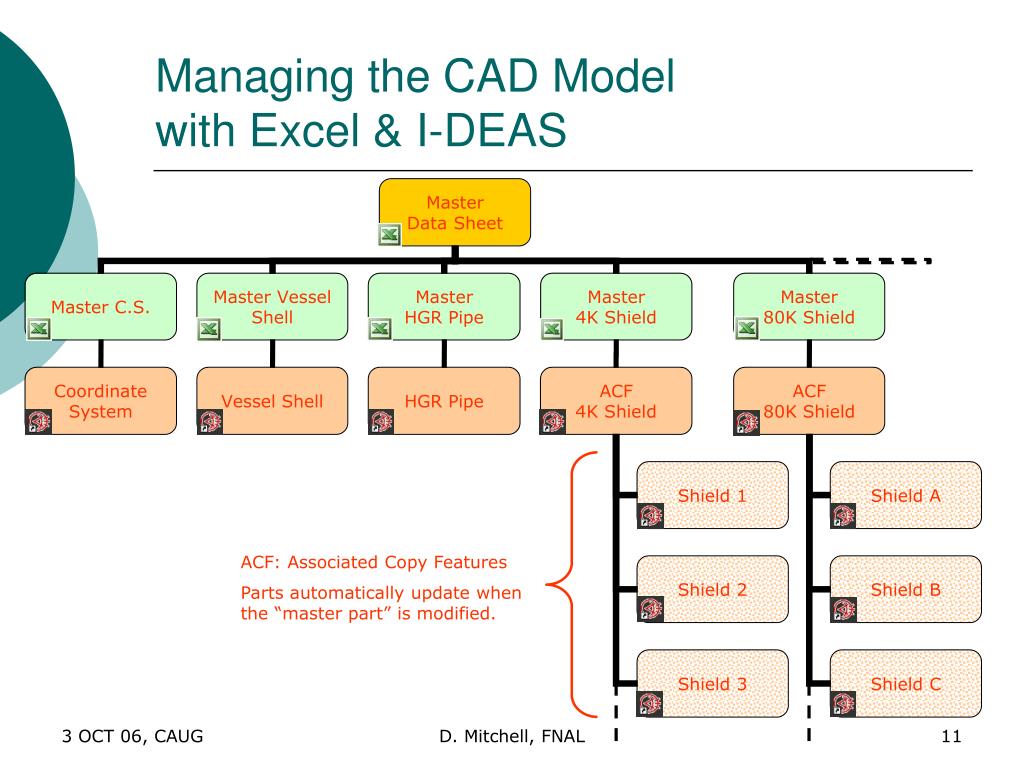 Managing the CAD Model with Excel & I-DEAS

Master Data Sheet

Master C.S.

Master Vessel Shell

Master HGR Pipe

Master 4K Shield

Master 80K Shield

Coordinate System

Vessel Shell

HGR Pipe

ACF 4K Shield

ACF 80K Shield

Shield 1

Shield 2

Shield 3

Shield A

Shield B

Shield C

ACF: Associated Copy Features

Parts automatically update when the “master part” is modified.

3 OCT 06, CAUG

D. Mitchell, FNAL

11